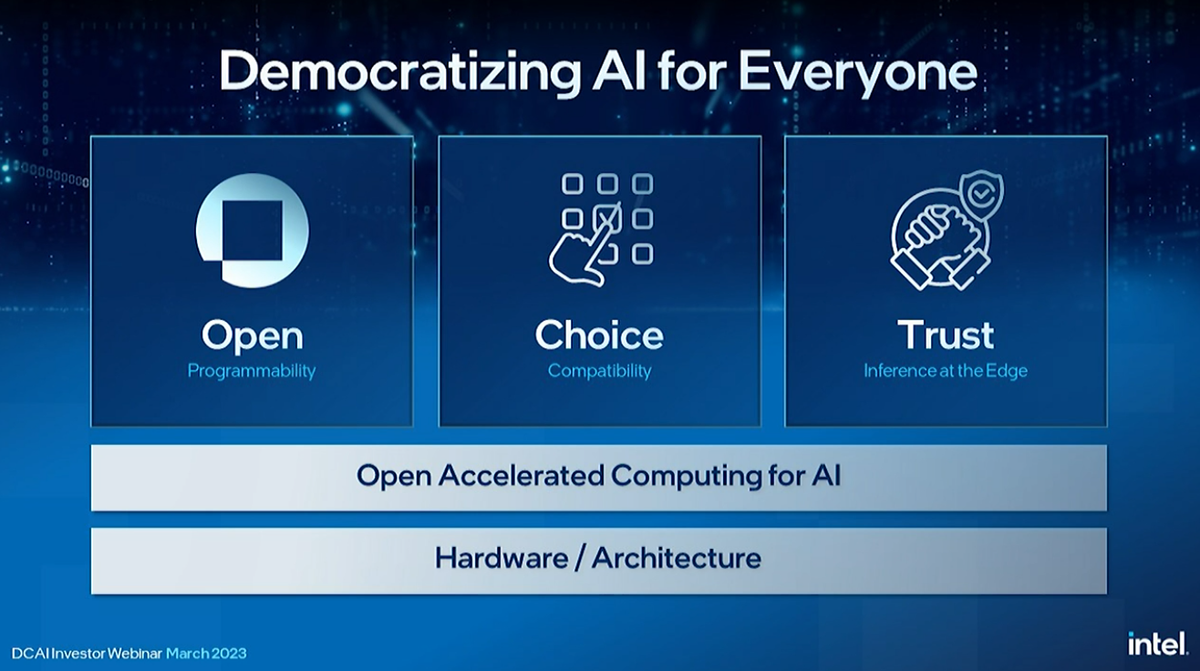 Democratizing AI for Everyone

Open
Programmability

Choice
Compatibility

Trust
Inference at the Edge

Open Accelerated Computing for AI

Hardware / Architecture

DCAI Investor Webinar March 2023

intel.